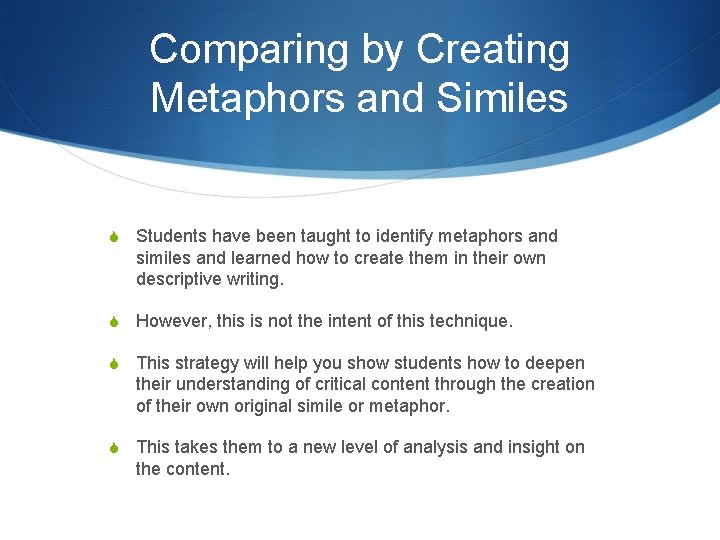 Comparing by Creating Metaphors and Similes

Students have been taught to identify metaphors and similes and learned how to create them in their own descriptive writing.

However, this is not the intent of this technique.

This strategy will help you show students how to deepen their understanding of critical content through the creation of their own original simile or metaphor.

This takes them to a new level of analysis and insight on the content.